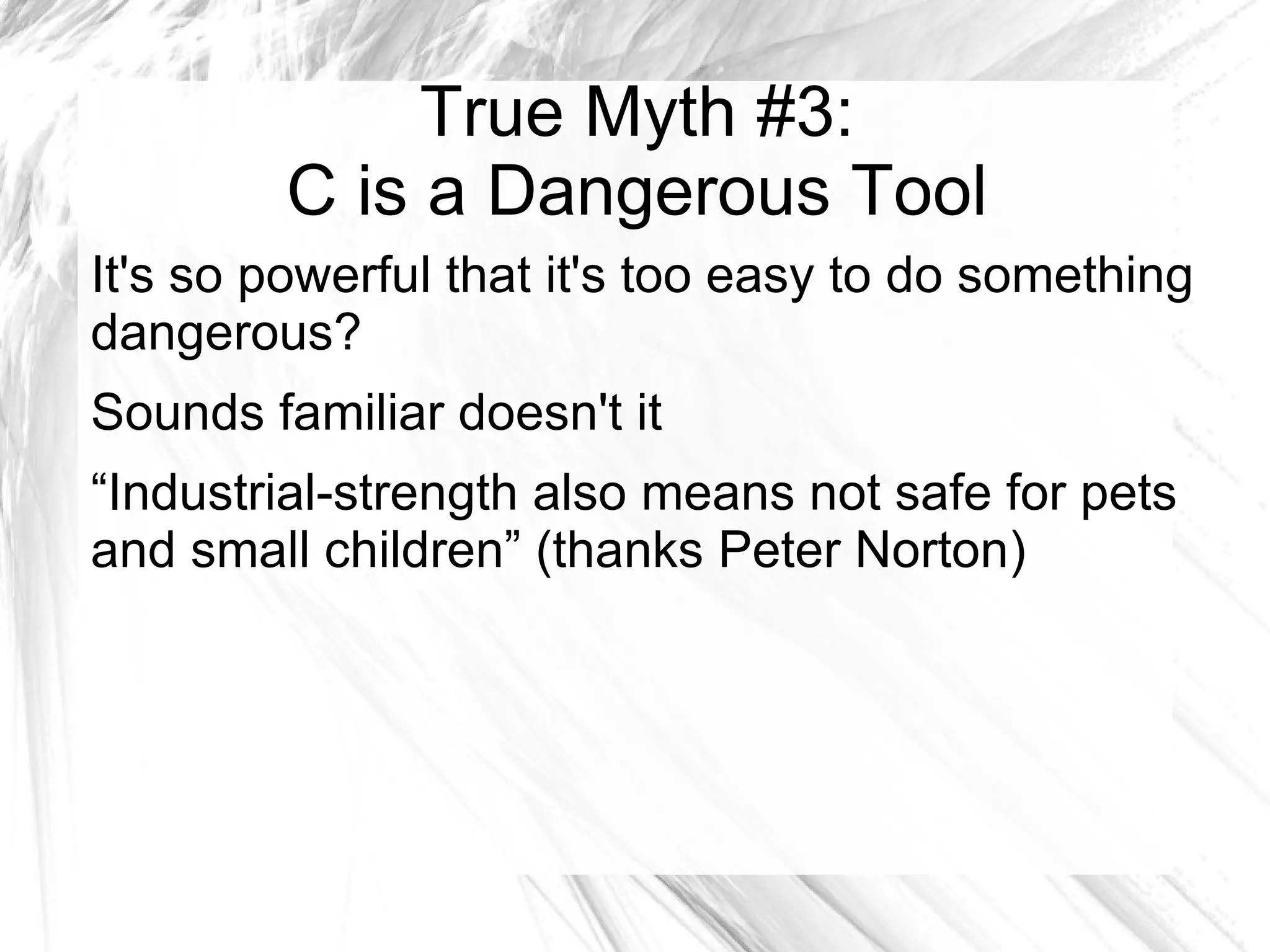 True Myth #3:
C is a Dangerous Tool

It's so powerful that it's too easy to do something dangerous?

Sounds familiar doesn't it

“Industrial-strength also means not safe for pets and small children” (thanks Peter Norton)